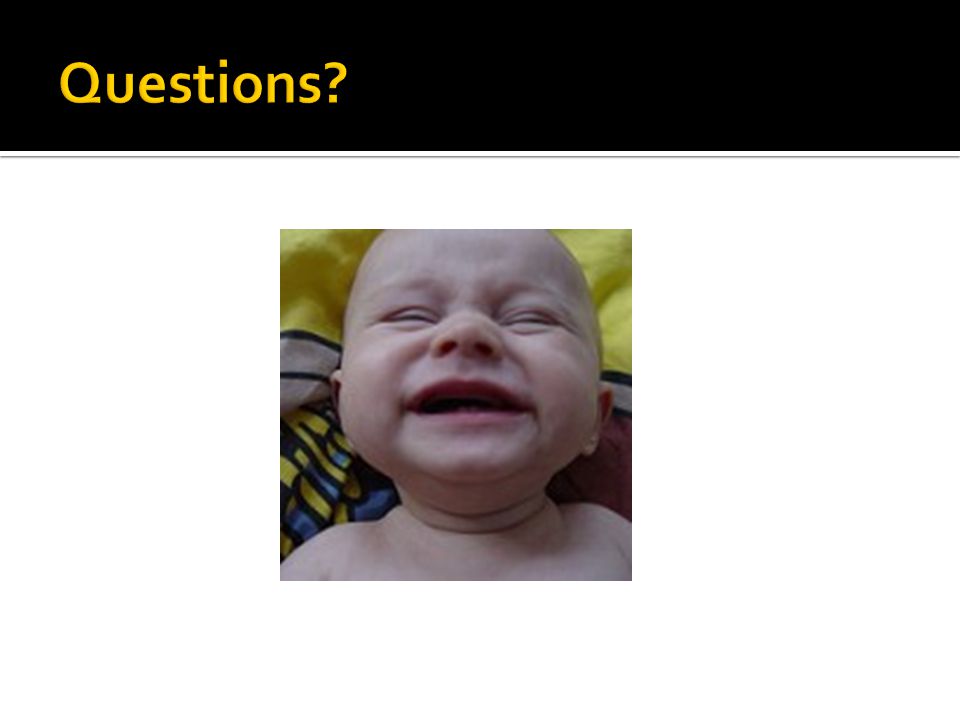 Questions?